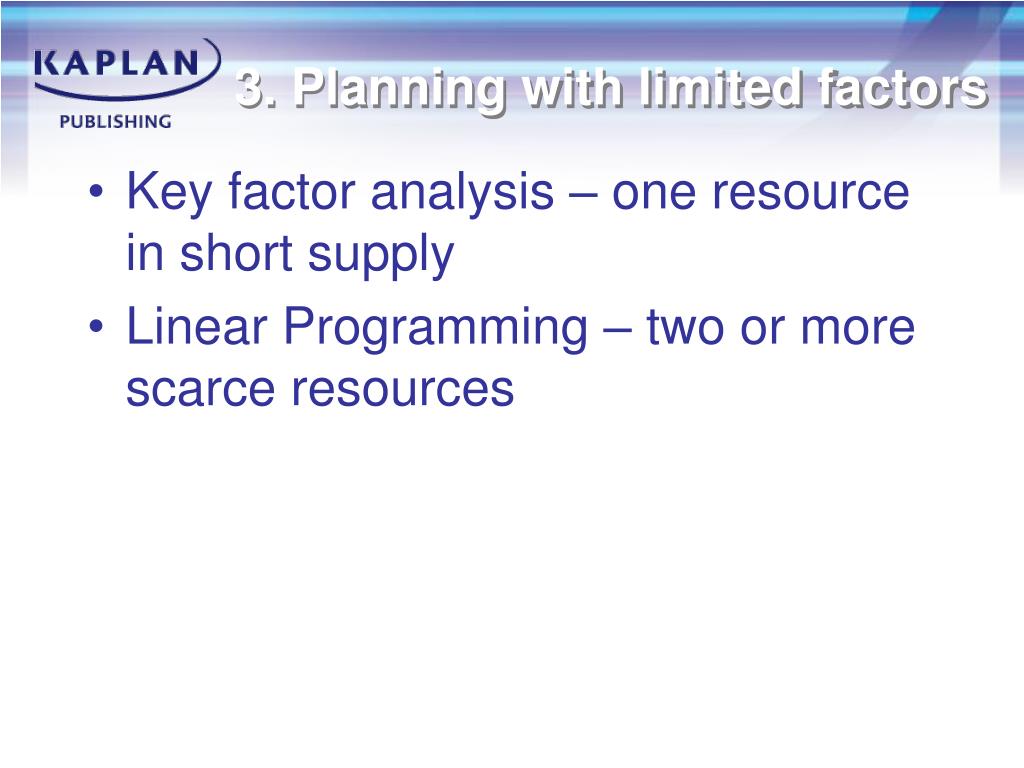 KAPLAN
PUBLISHING

3. Planning with limited factors

• Key factor analysis – one resource in short supply
• Linear Programming – two or more scarce resources